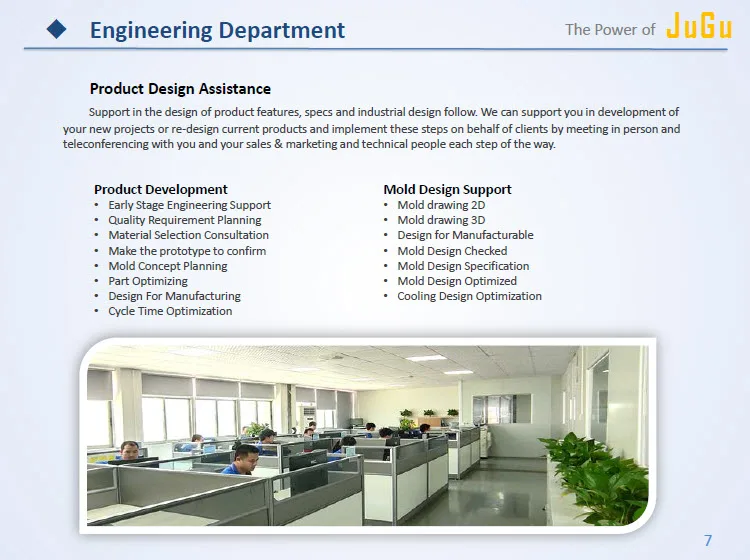 Engineering Department

The Power of JuGu

Product Design Assistance

Support in the design of product features, specs and industrial design follow. We can support you in development of your new projects or re-design current products and implement these steps on behalf of clients by meeting in person and teleconferencing with you and your sales & marketing and technical people each step of the way.

Product Development
• Early Stage Engineering Support
• Quality Requirement Planning
• Material Selection Consultation
• Make the prototype to confirm
• Mold Concept Planning
• Part Optimizing
• Design For Manufacturing
• Cycle Time Optimization

Mold Design Support
• Mold drawing 2D
• Mold drawing 3D
• Design for Manufacturable
• Mold Design Checked
• Mold Design Specification
• Mold Design Optimized
• Cooling Design Optimization

7